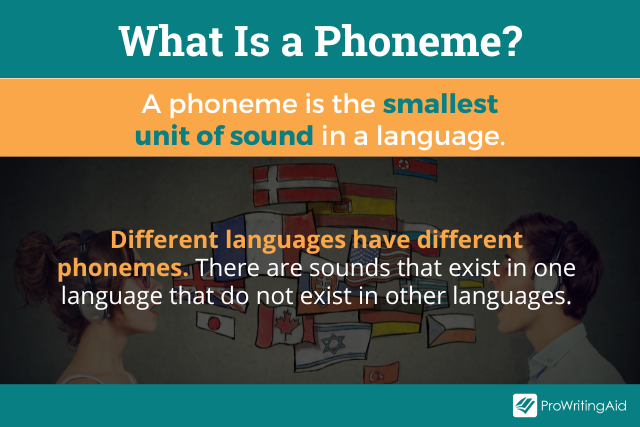 What Is a Phoneme?

A phoneme is the smallest unit of sound in a language.

Different languages have different phonemes. There are sounds that exist in one language that do not exist in other languages.

ProWritingAid